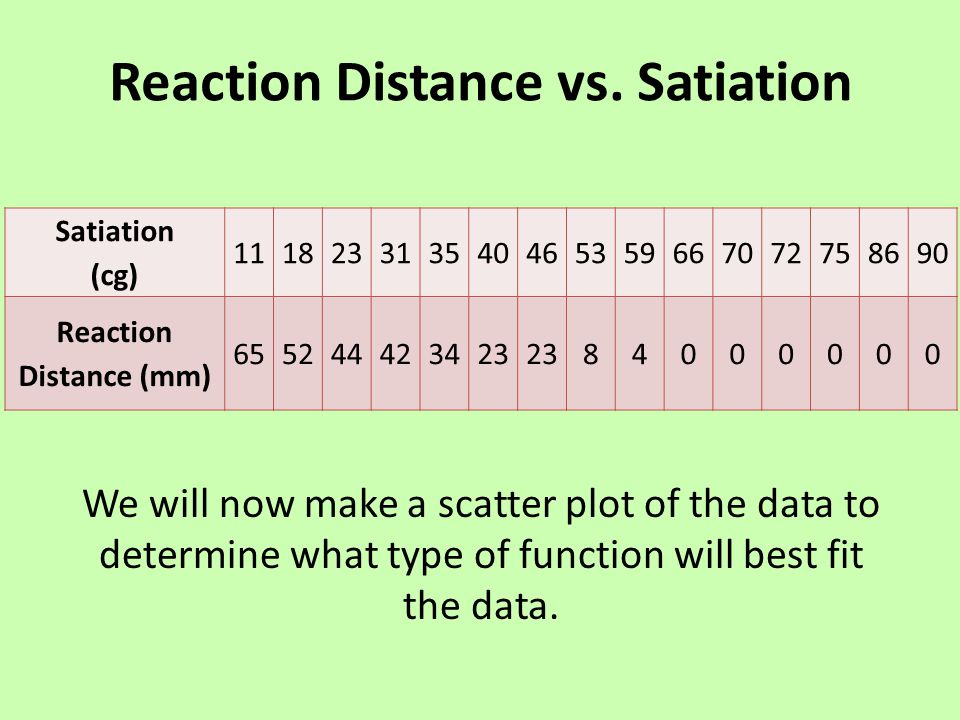 Reaction Distance vs. Satiation

| Satiation (cg) | 11 | 18 | 23 | 31 | 35 | 40 | 46 | 53 | 59 | 66 | 70 | 72 | 75 | 86 | 90 |
|---|---|---|---|---|---|---|---|---|---|---|---|---|---|---|---|
| Reaction Distance (mm) | 65 | 52 | 44 | 42 | 34 | 23 | 23 | 8 | 4 | 0 | 0 | 0 | 0 | 0 | 0 |

We will now make a scatter plot of the data to determine what type of function will best fit the data.